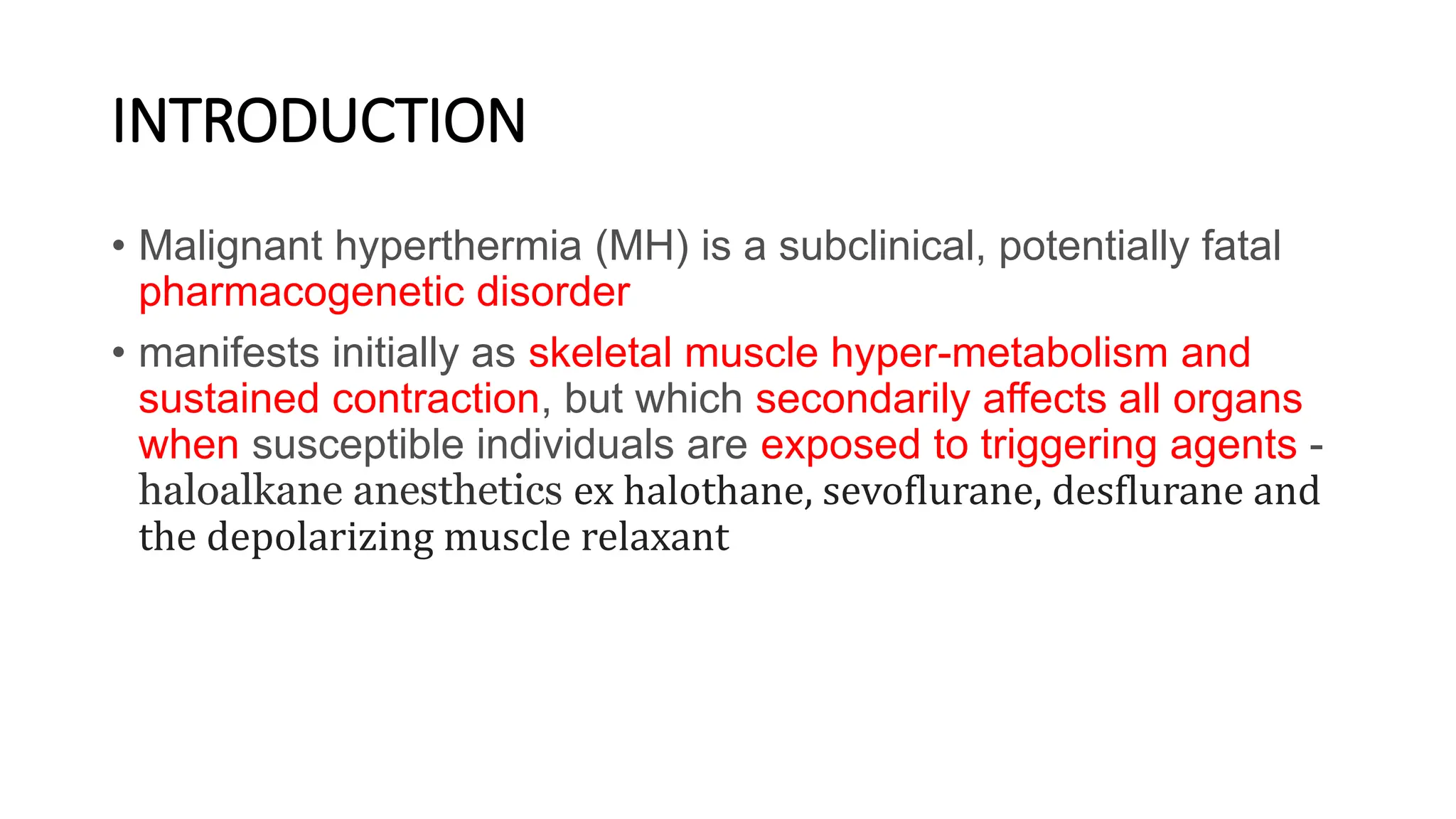 INTRODUCTION

• Malignant hyperthermia (MH) is a subclinical, potentially fatal pharmacogenetic disorder

• manifests initially as skeletal muscle hyper-metabolism and sustained contraction, but which secondarily affects all organs when susceptible individuals are exposed to triggering agents - haloalkane anesthetics ex halothane, sevoflurane, desflurane and the depolarizing muscle relaxant